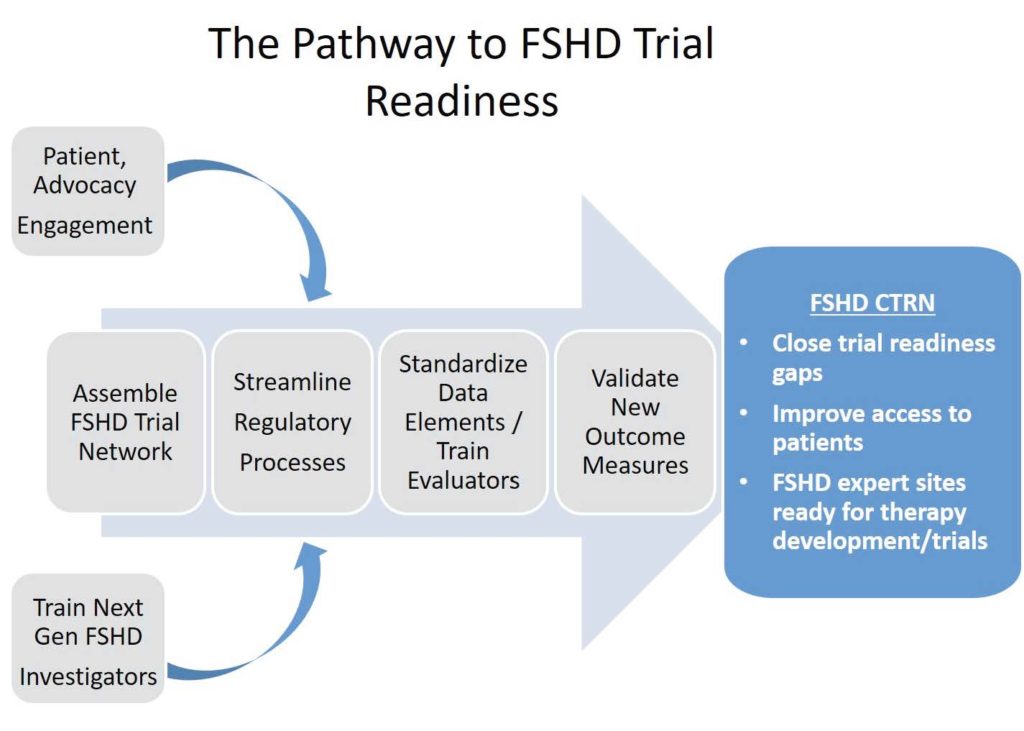 The Pathway to FSHD Trial Readiness

Patient, Advocacy Engagement

Assemble FSHD Trial Network

Streamline Regulatory Processes

Standardize Data Elements / Train Evaluators

Validate New Outcome Measures

Train Next Gen FSHD Investigators

FSHD CTRN

• Close trial readiness gaps
• Improve access to patients
• FSHD expert sites ready for therapy development/trials